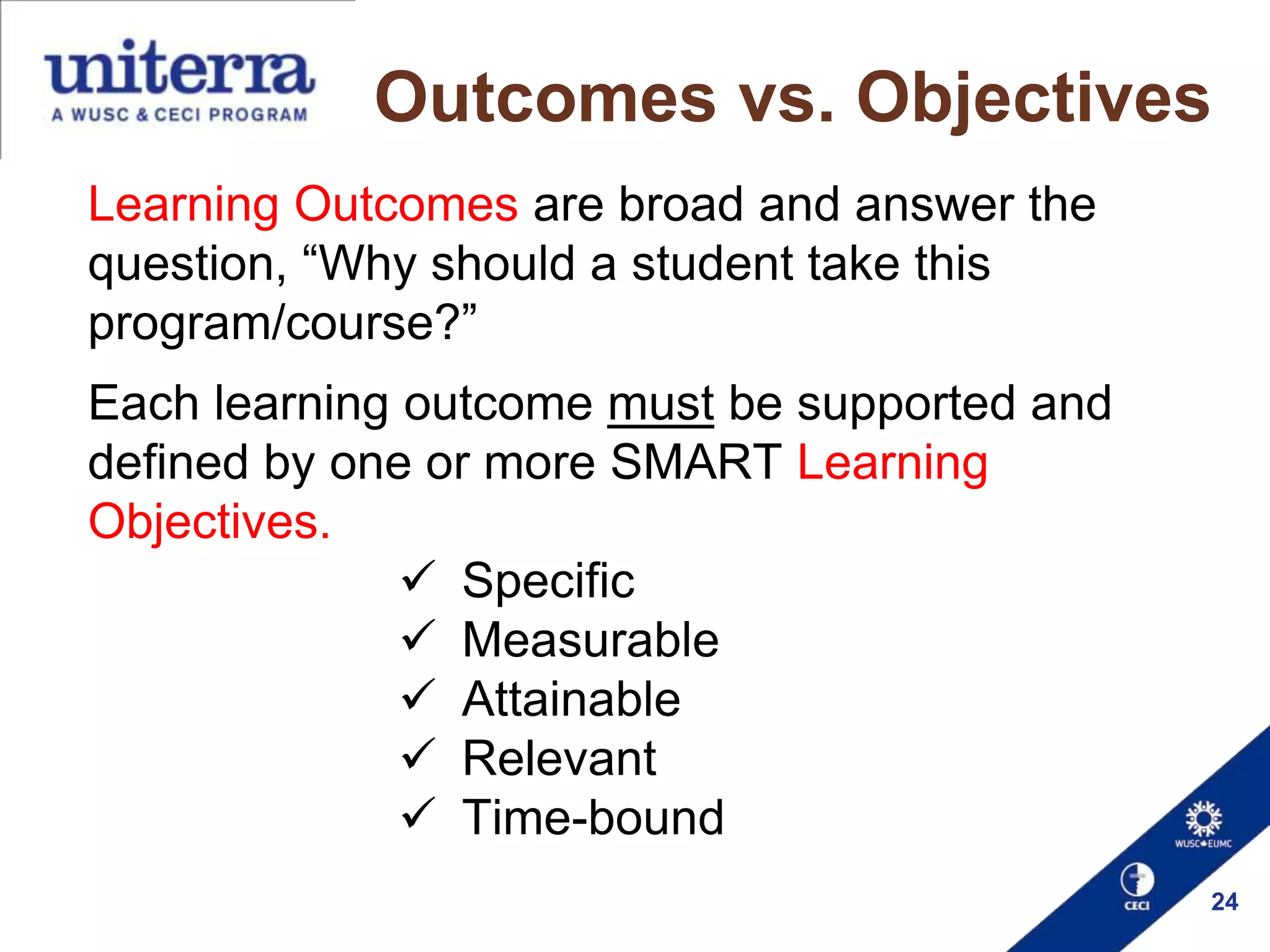 uniterra
A WUSC & CECI PROGRAM

Outcomes vs. Objectives

Learning Outcomes are broad and answer the question, “Why should a student take this program/course?”

Each learning outcome must be supported and defined by one or more SMART Learning Objectives.

✓ Specific
✓ Measurable
✓ Attainable
✓ Relevant
✓ Time-bound

WUSC EUMC
CECI
24